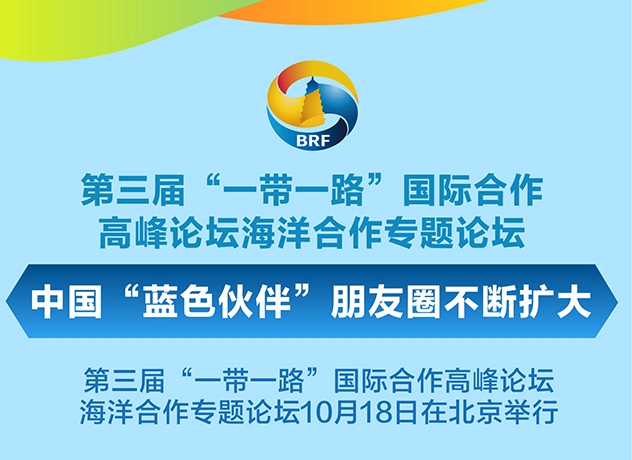 BRF

第三届“一带一路”国际合作高峰论坛海洋合作专题论坛

中国“蓝色伙伴”朋友圈不断扩大

第三届“一带一路”国际合作高峰论坛海洋合作专题论坛10月18日在北京举行